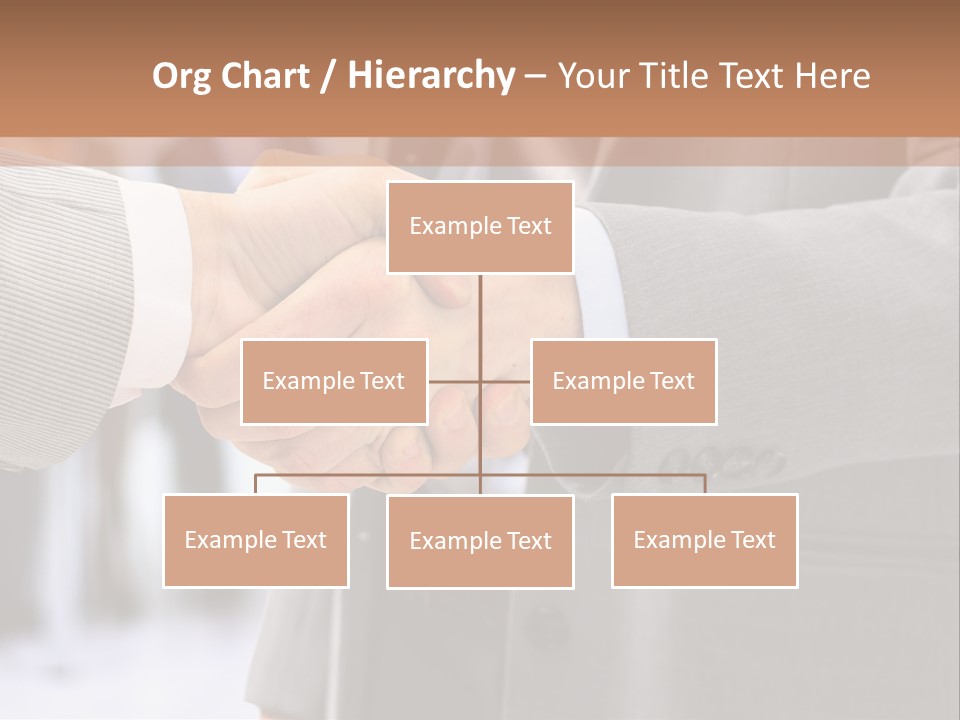 Org Chart / Hierarchy – Your Title Text Here

Example Text

Example Text

Example Text

Example Text

Example Text

Example Text